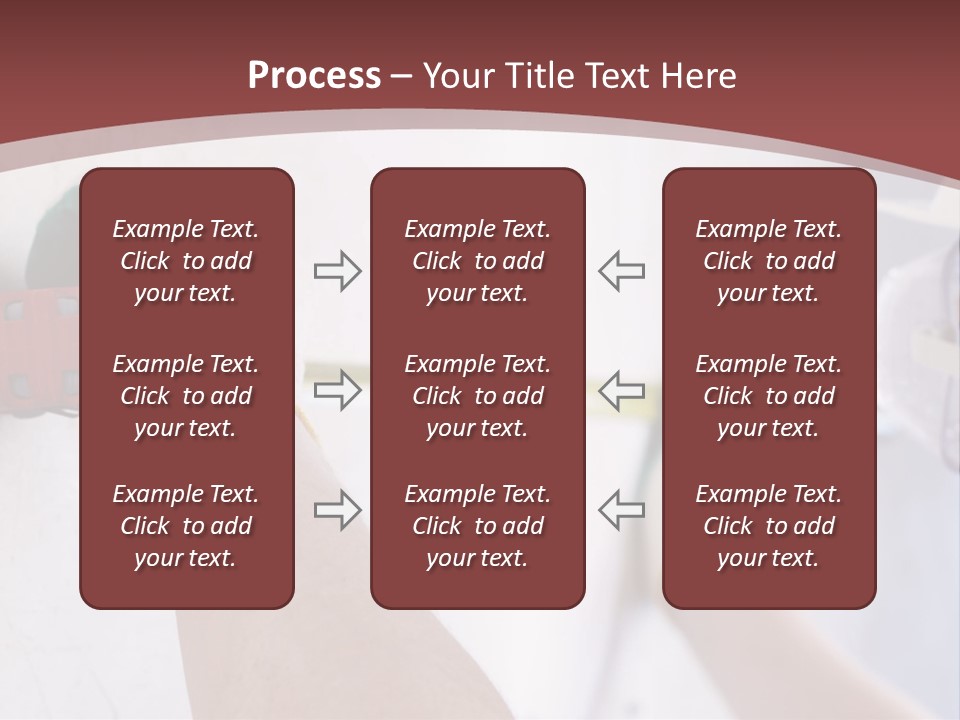 Process – Your Title Text Here

Example Text. Click to add your text.

Example Text. Click to add your text.

Example Text. Click to add your text.

Example Text. Click to add your text.

Example Text. Click to add your text.

Example Text. Click to add your text.

Example Text. Click to add your text.

Example Text. Click to add your text.

Example Text. Click to add your text.